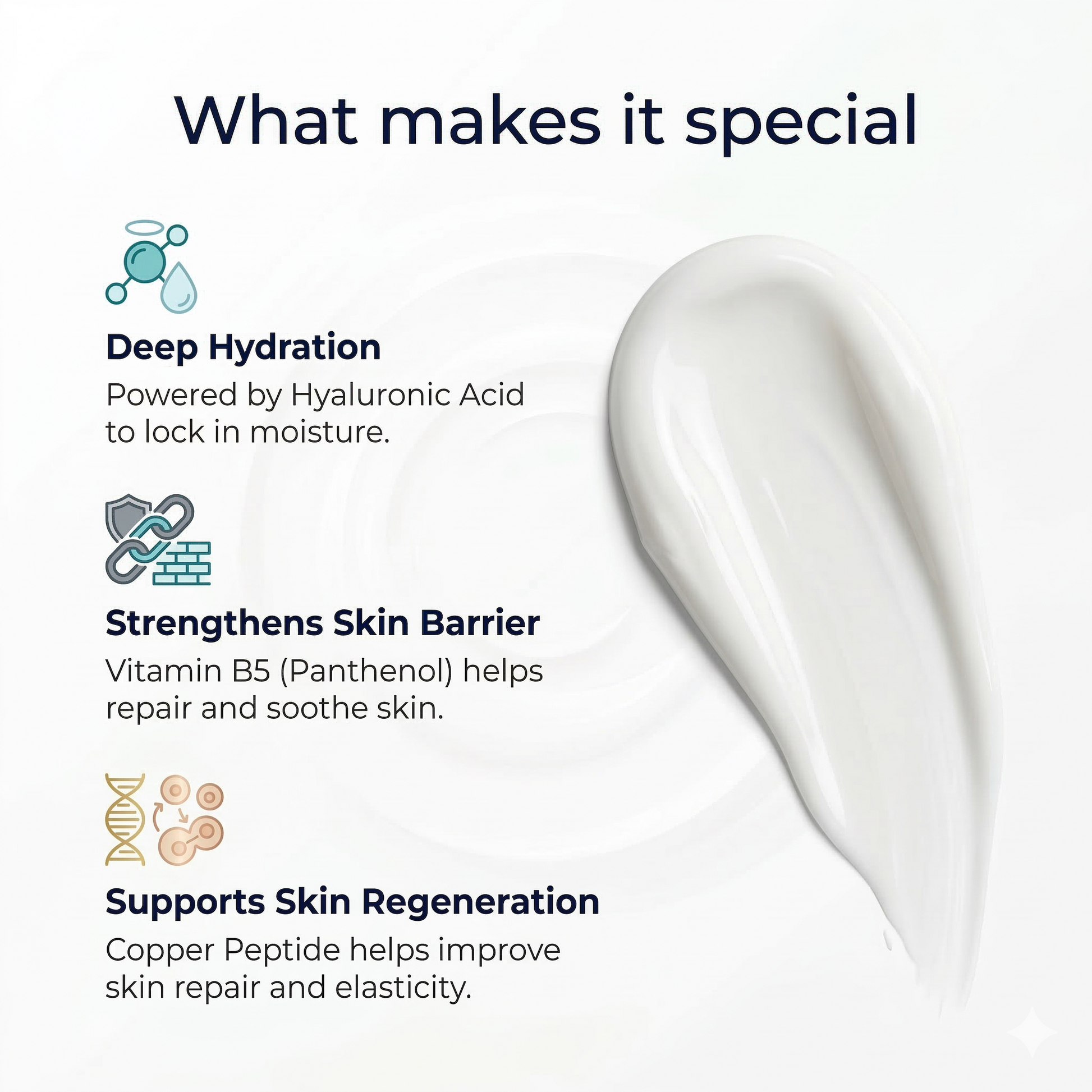 What makes it special

Deep Hydration
Powered by Hyaluronic Acid to lock in moisture.

Strengthens Skin Barrier
Vitamin B5 (Panthenol) helps repair and soothe skin.

Supports Skin Regeneration
Copper Peptide helps improve skin repair and elasticity.